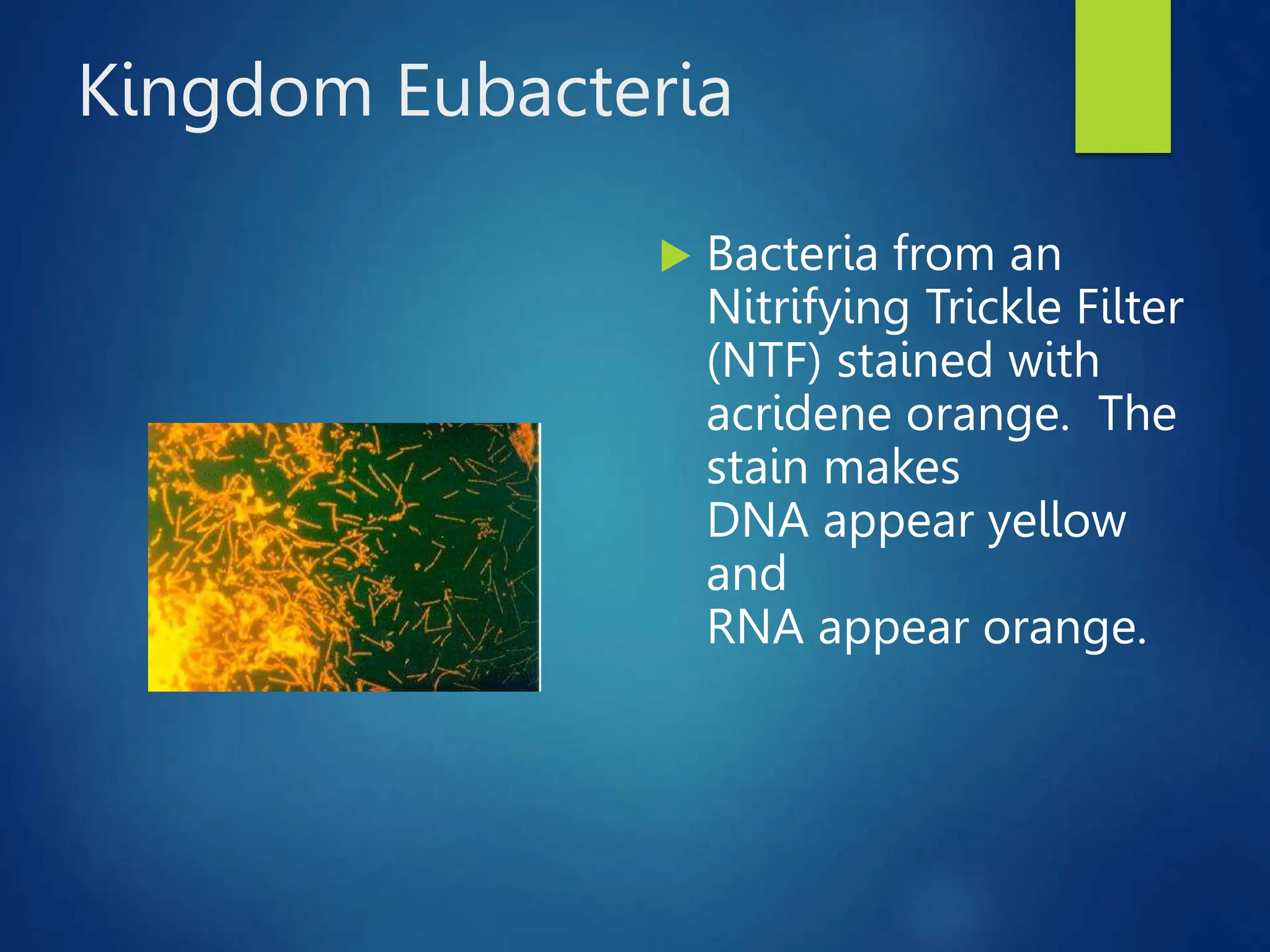 Kingdom Eubacteria

Bacteria from an Nitrifying Trickle Filter (NTF) stained with acridene orange.  The stain makes
DNA appear yellow and
RNA appear orange.